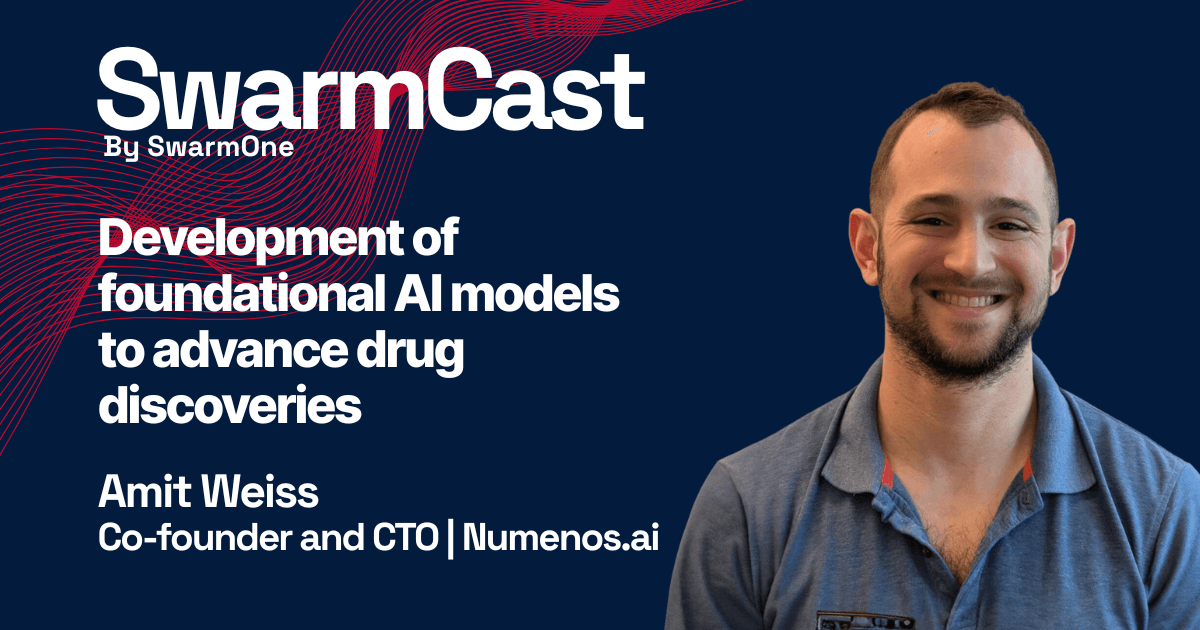 SwarmCast
By SwarmOne

Development of foundational AI models to advance drug discoveries

Amit Weiss
Co-founder and CTO | Numenos.ai